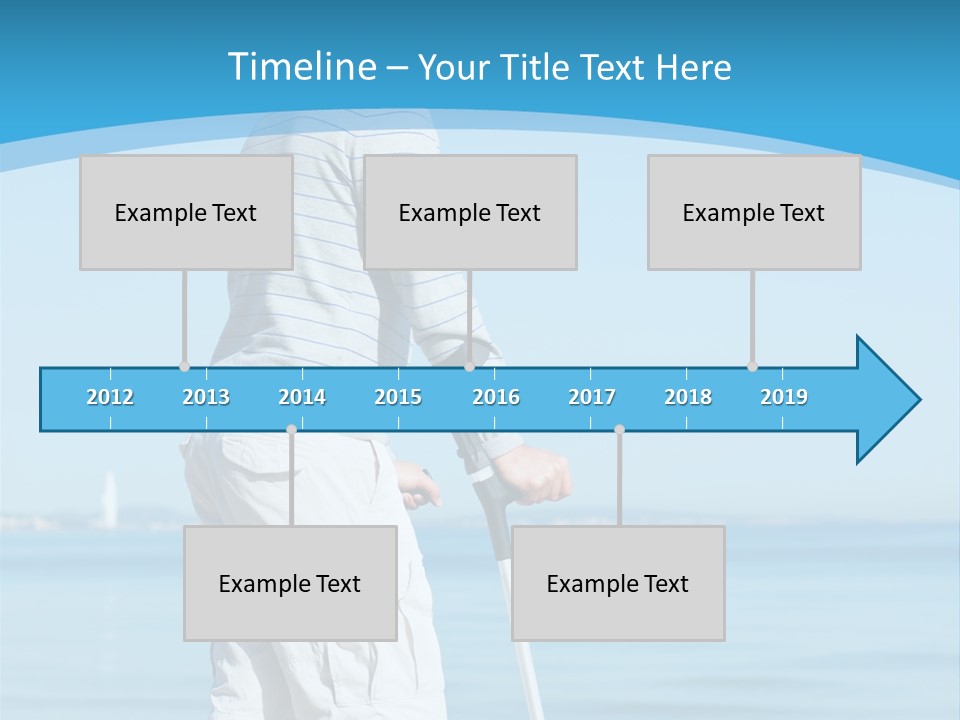 Timeline – Your Title Text Here

Example Text

Example Text

Example Text

2012 2013 2014 2015 2016 2017 2018 2019

Example Text

Example Text